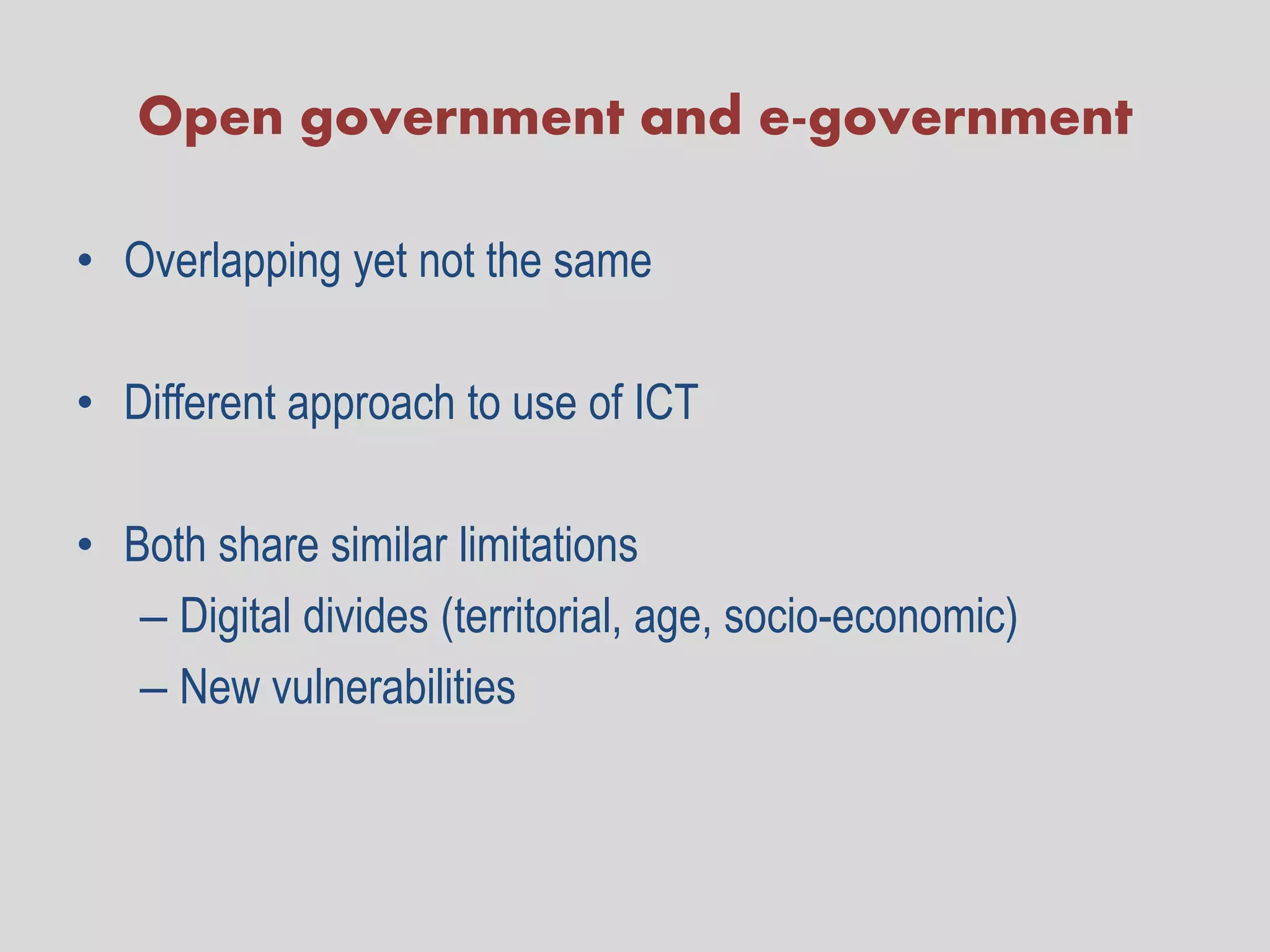 Open government and e-government

• Overlapping yet not the same

• Different approach to use of ICT

• Both share similar limitations
– Digital divides (territorial, age, socio-economic)
– New vulnerabilities